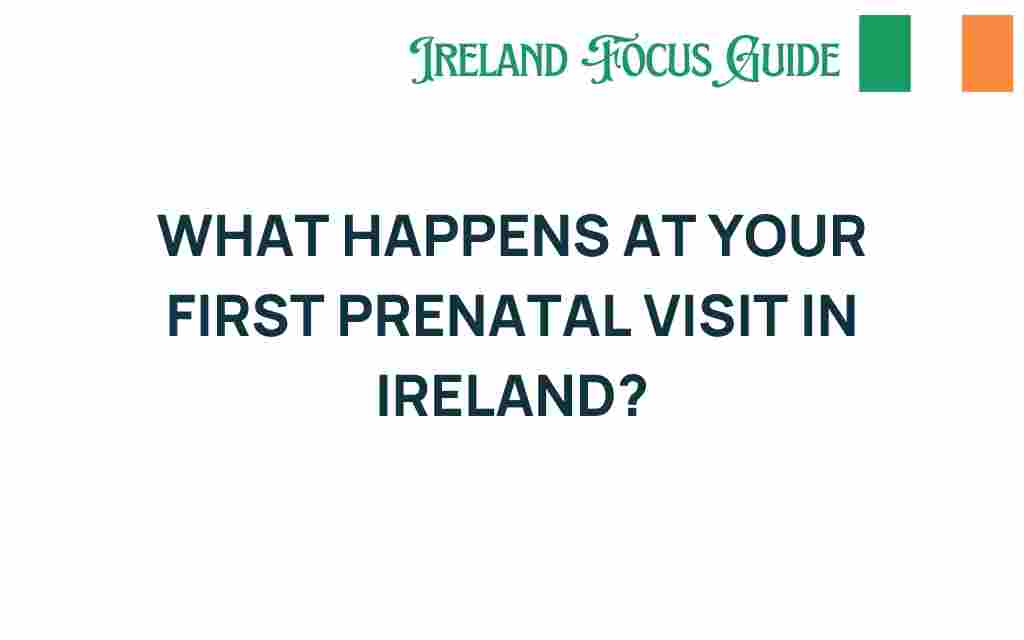 IRELAND FOCUS GUIDE

WHAT HAPPENS AT YOUR FIRST PRENATAL VISIT IN IRELAND?